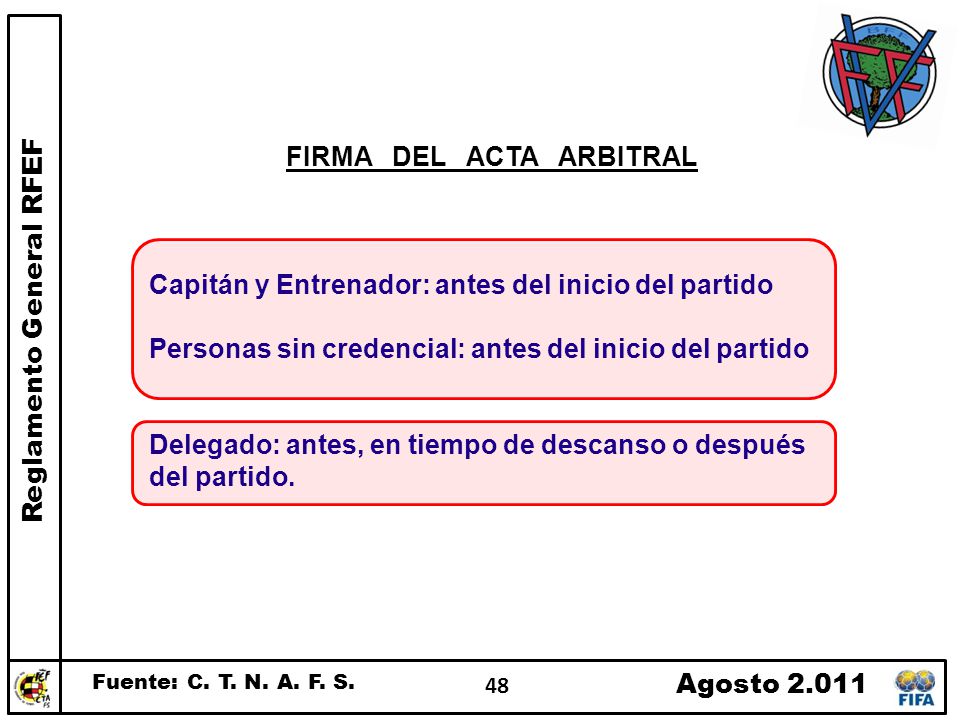 Reglamento General RFEF

FIRMA DEL ACTA ARBITRAL

Capitán y Entrenador: antes del inicio del partido

Personas sin credencial: antes del inicio del partido

Delegado: antes, en tiempo de descanso o después del partido.

Fuente: C. T. N. A. F. S.

48

Agosto 2.011

FIFA